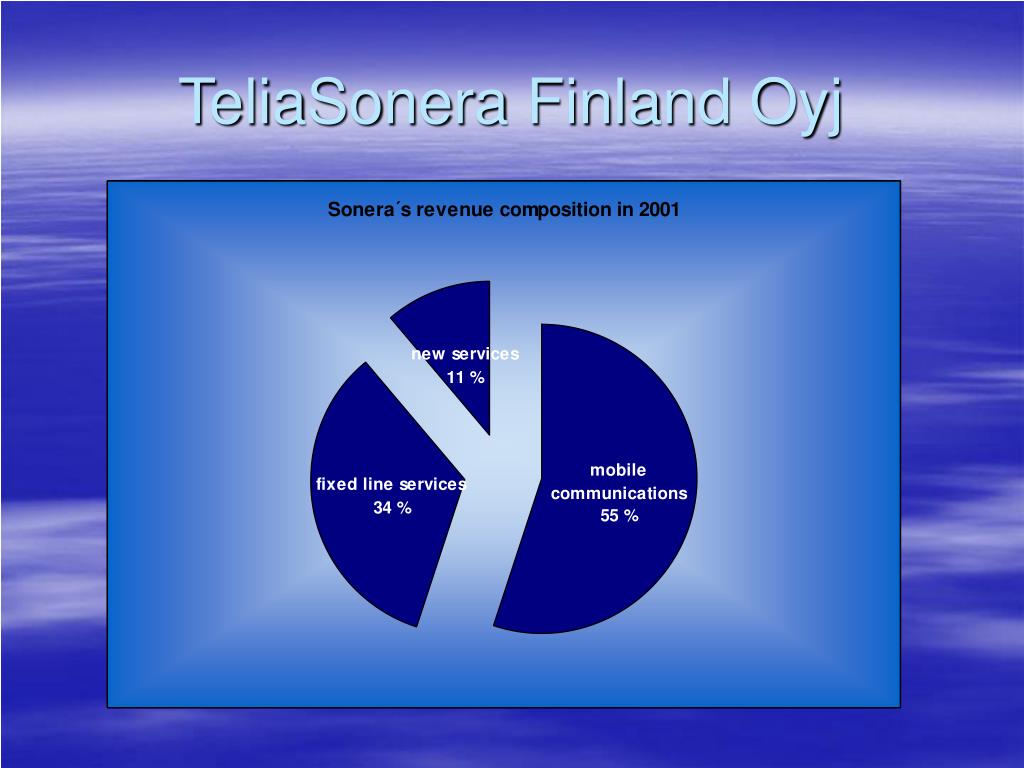 TeliaSonera Finland Oyj

Sonera´s revenue composition in 2001

new services
11 %

fixed line services
34 %

mobile communications
55 %